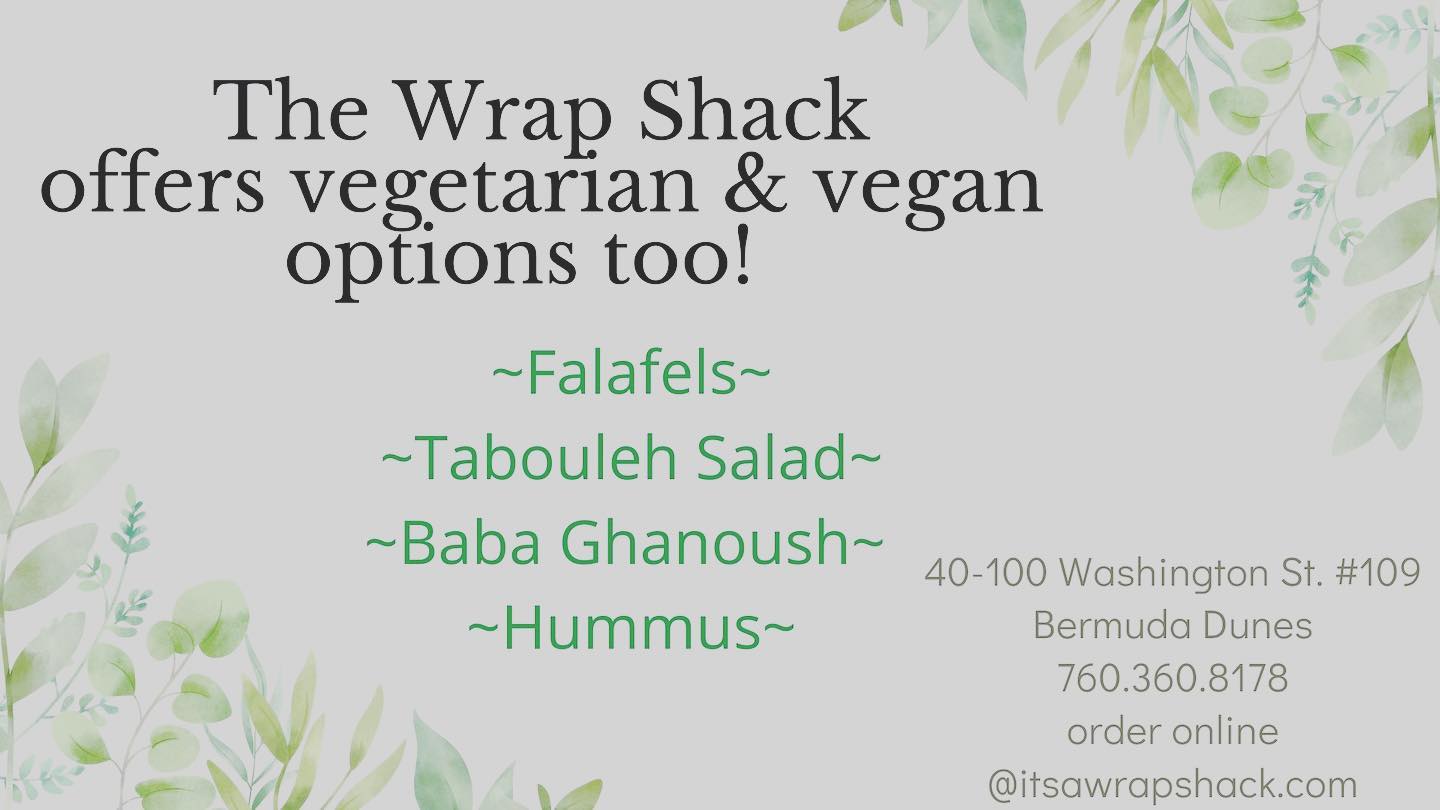 The Wrap Shack offers vegetarian & vegan options too!

~Falafels~

~Tabouleh Salad~

~Baba Ghanoush~

~Hummus~

40-100 Washington St. #109
Bermuda Dunes
760.360.8178
order online
@itsawrapshack.com